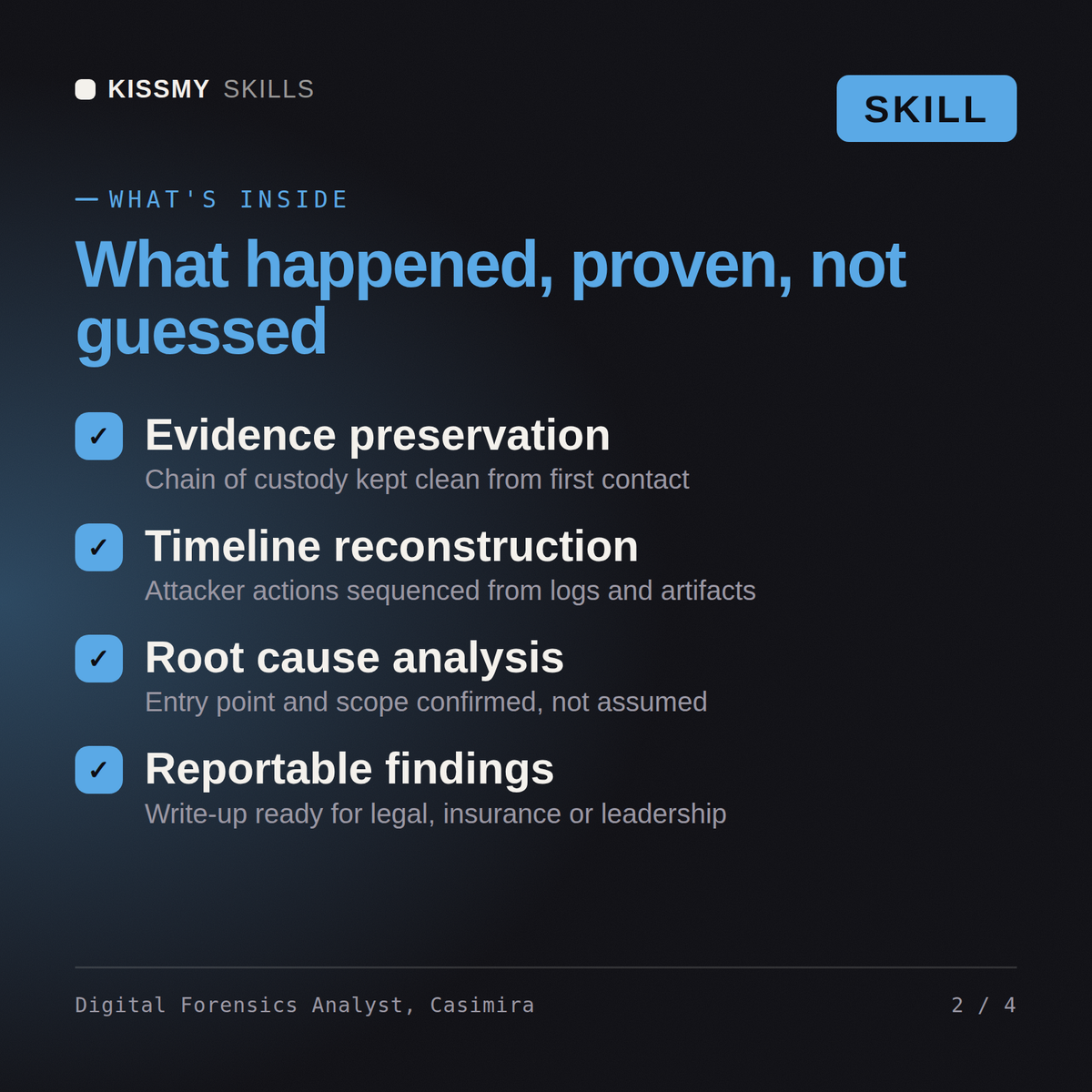 KISSMY SKILLS

SKILL

— WHAT'S INSIDE

What happened, proven, not guessed

✓ Evidence preservation
Chain of custody kept clean from first contact

✓ Timeline reconstruction
Attacker actions sequenced from logs and artifacts

✓ Root cause analysis
Entry point and scope confirmed, not assumed

✓ Reportable findings
Write-up ready for legal, insurance or leadership

Digital Forensics Analyst, Casimira

2 / 4